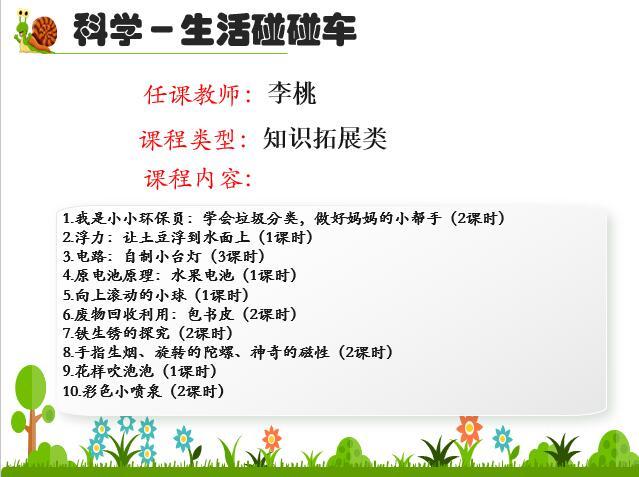 科学－生活碰碰车

任课教师：李桃

课程类型：知识拓展类

课程内容：

1.我是小小环保员：学会垃圾分类，做好妈妈的小帮手（2课时）
2.浮力：让土豆浮到水面上（1课时）
3.电路：自制小台灯（3课时）
4.原电池原理：水果电池（1课时）
5.向上滚动的小球（1课时）
6.废物回收利用：包书皮（2课时）
7.铁生锈的探究（2课时）
8.手指生烟、旋转的陀螺、神奇的磁性（2课时）
9.花样吹泡泡（1课时）
10.彩色小喷泉（2课时）